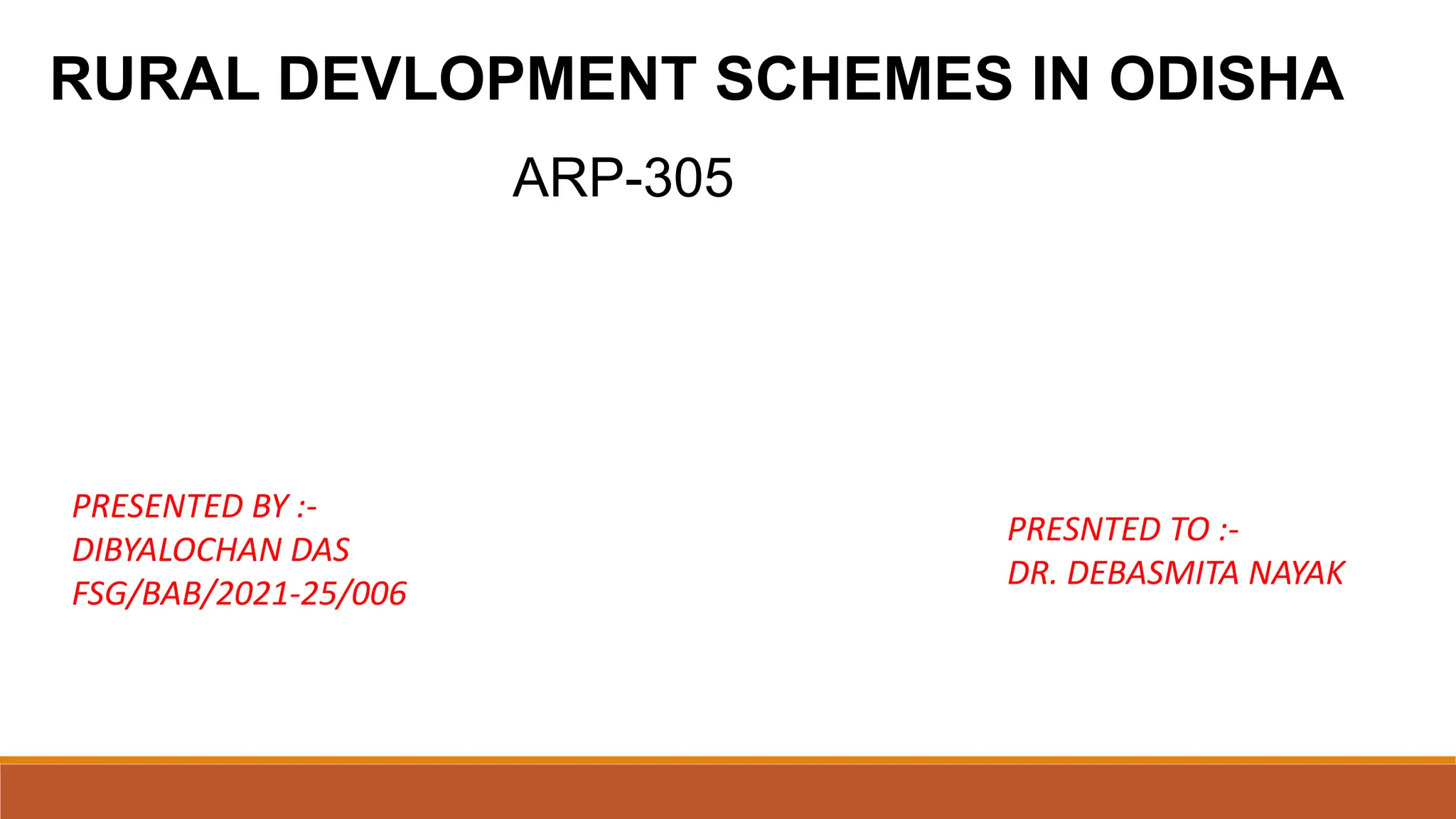 RURAL DEVLOPMENT SCHEMES IN ODISHA

ARP-305

PRESENTED BY :-
DIBYALOCHAN DAS
FSG/BAB/2021-25/006

PRESNTED TO :-
DR. DEBASMITA NAYAK